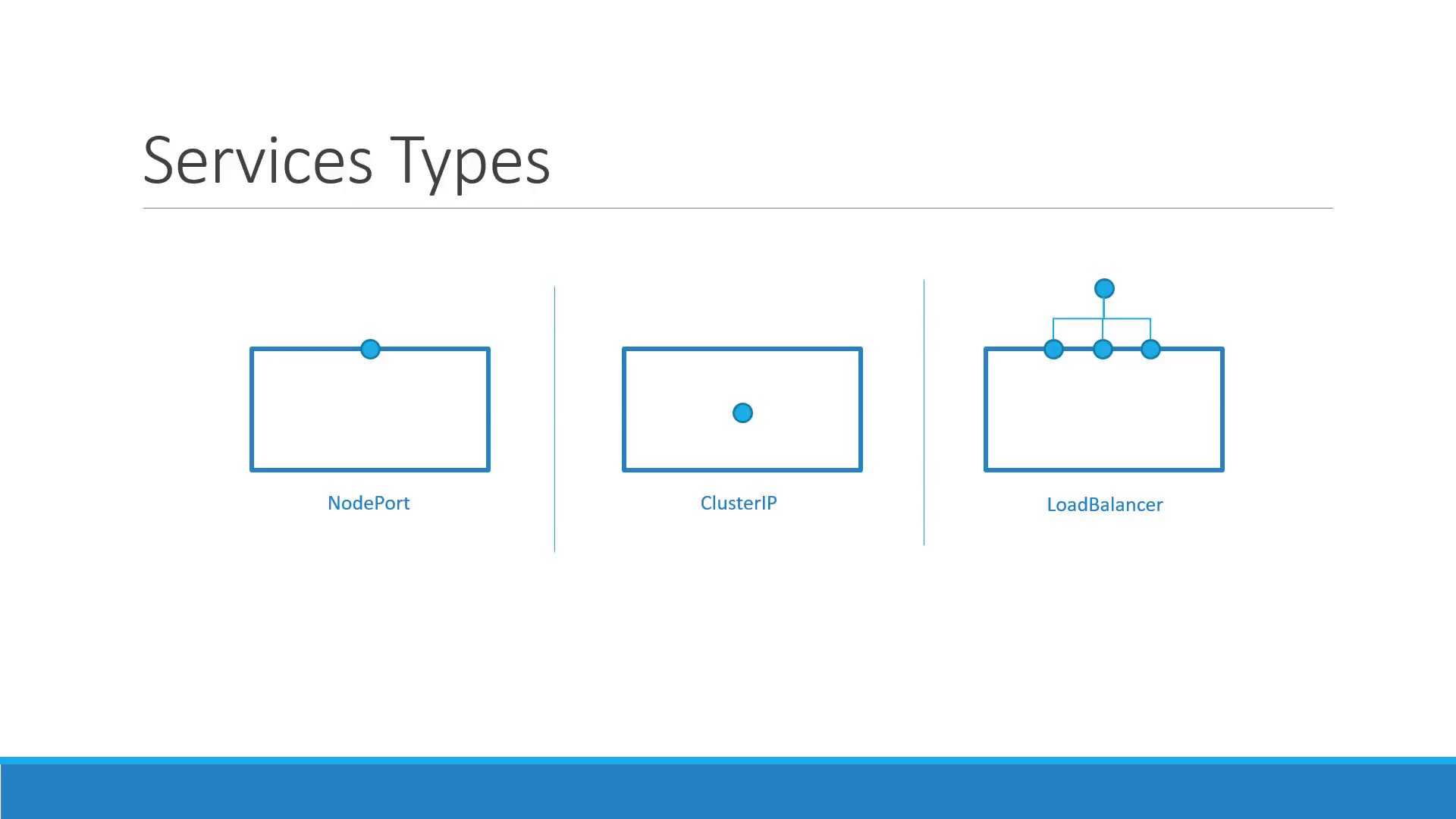 Services Types

NodePort

ClusterIP

LoadBalancer